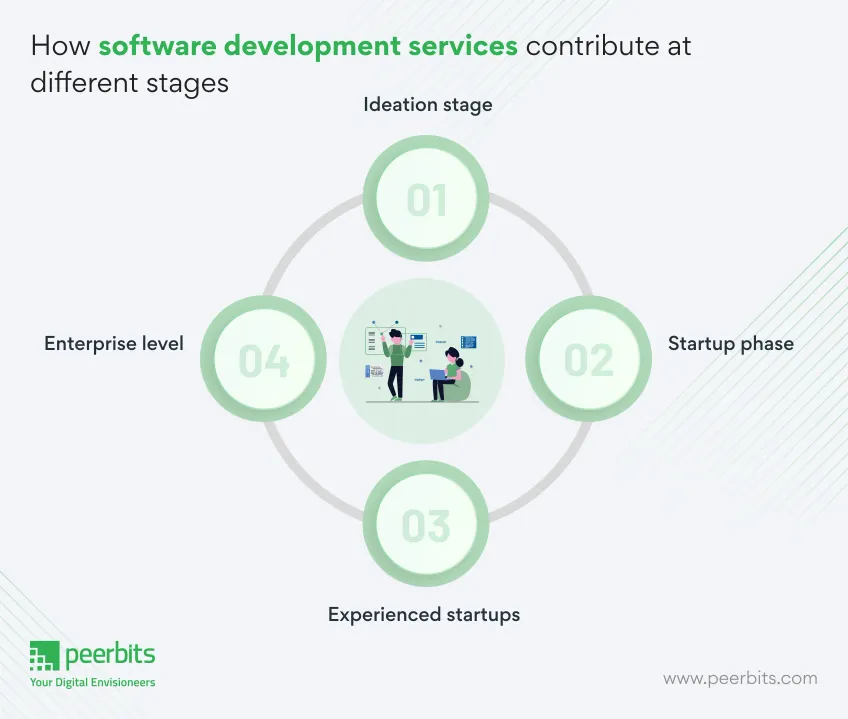 How software development services contribute at different stages

Ideation stage

01

Startup phase

02

Experienced startups

03

Enterprise level

04

peerbits
Your Digital Envisioneers

www.peerbits.com